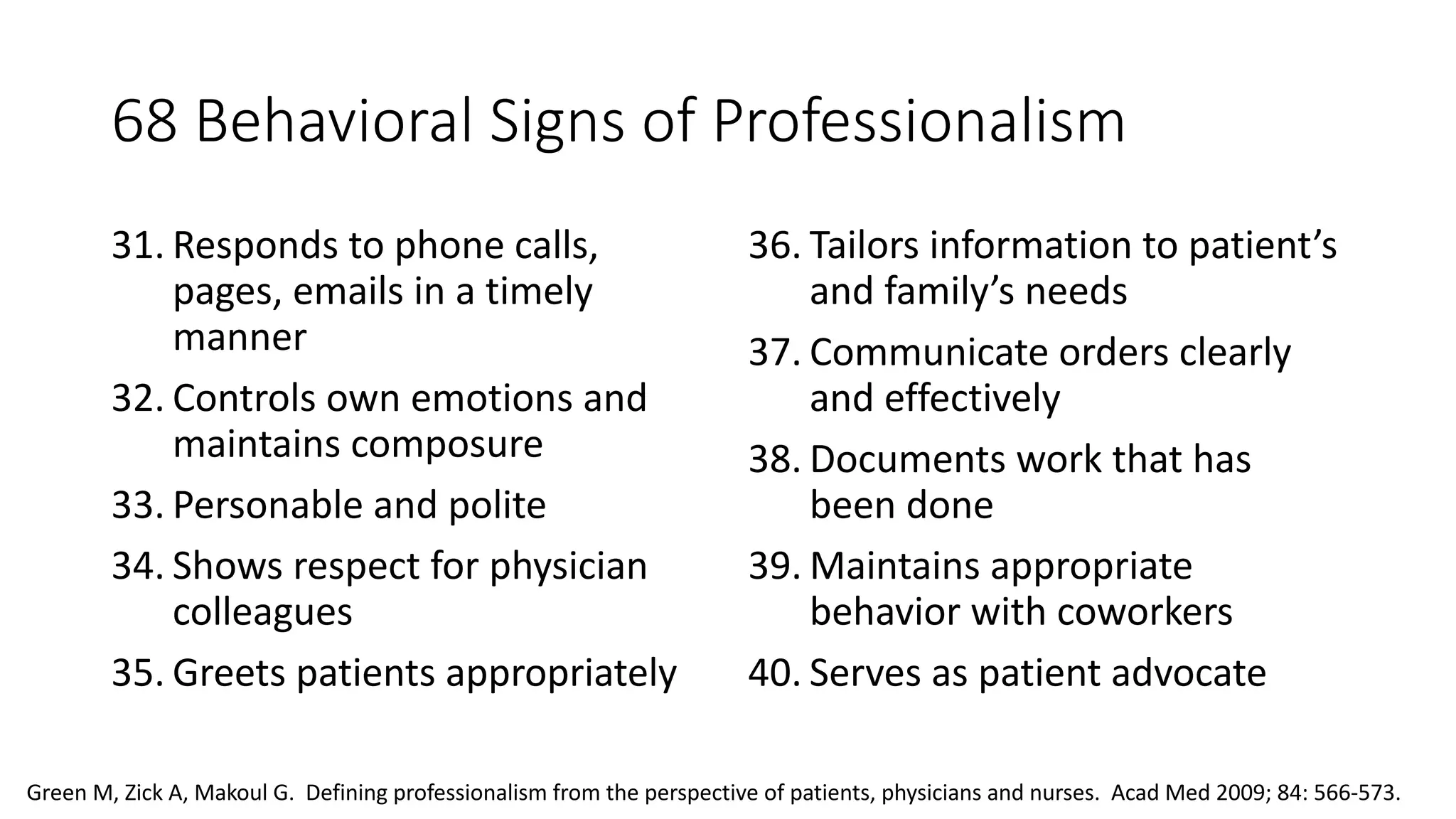 68 Behavioral Signs of Professionalism

31. Responds to phone calls, pages, emails in a timely manner
32. Controls own emotions and maintains composure
33. Personable and polite
34. Shows respect for physician colleagues
35. Greets patients appropriately

36. Tailors information to patient’s and family’s needs
37. Communicate orders clearly and effectively
38. Documents work that has been done
39. Maintains appropriate behavior with coworkers
40. Serves as patient advocate

Green M, Zick A, Makoul G. Defining professionalism from the perspective of patients, physicians and nurses. Acad Med 2009; 84: 566-573.